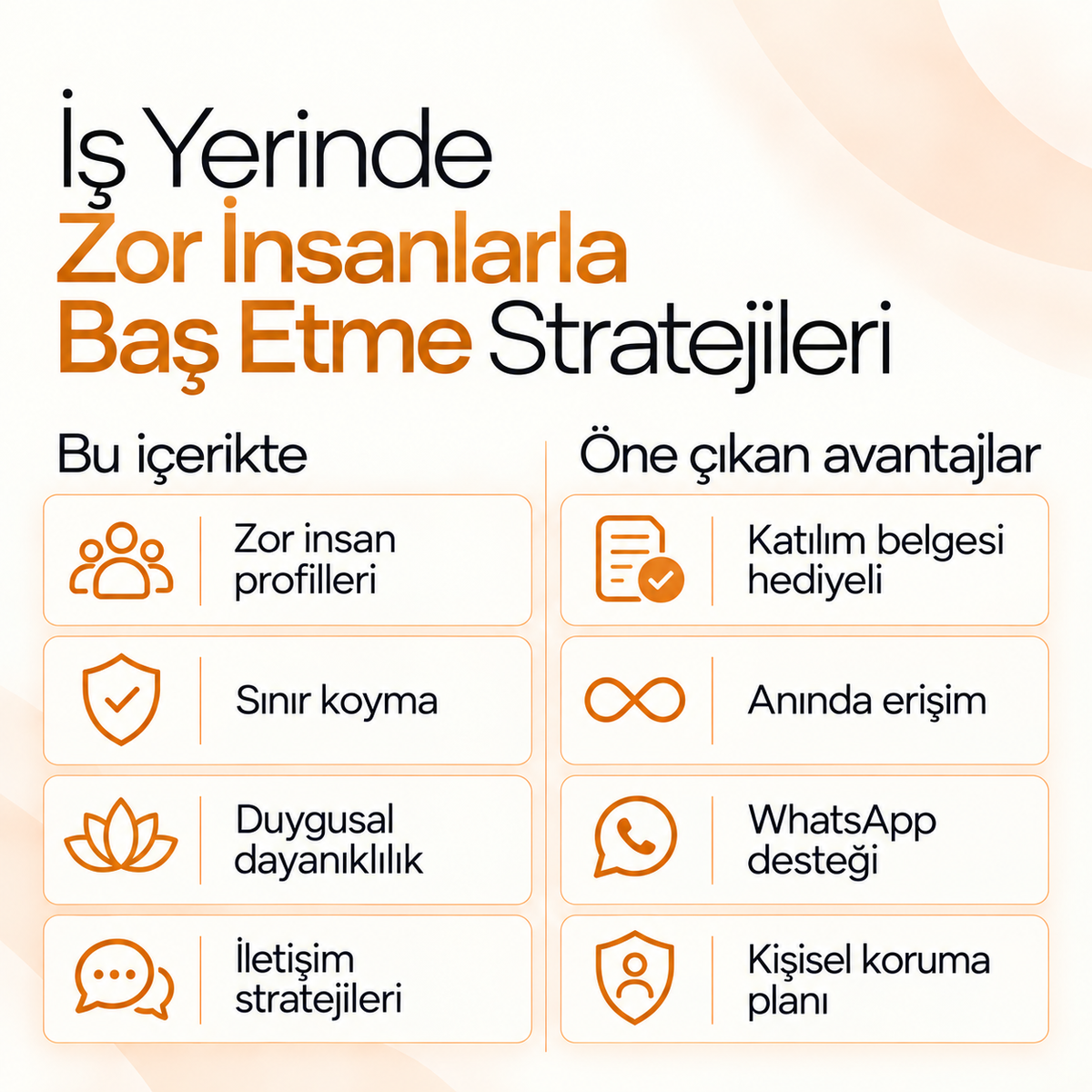 İş Yerinde
Zor İnsanlarla
Baş Etme Stratejileri

Bu içerikte

Zor insan profilleri

Sınır koyma

Duygusal dayanıklılık

İletişim stratejileri

Öne çıkan avantajlar

Katılım belgesi hediyeli

Anında erişim

WhatsApp desteği

Kişisel koruma planı